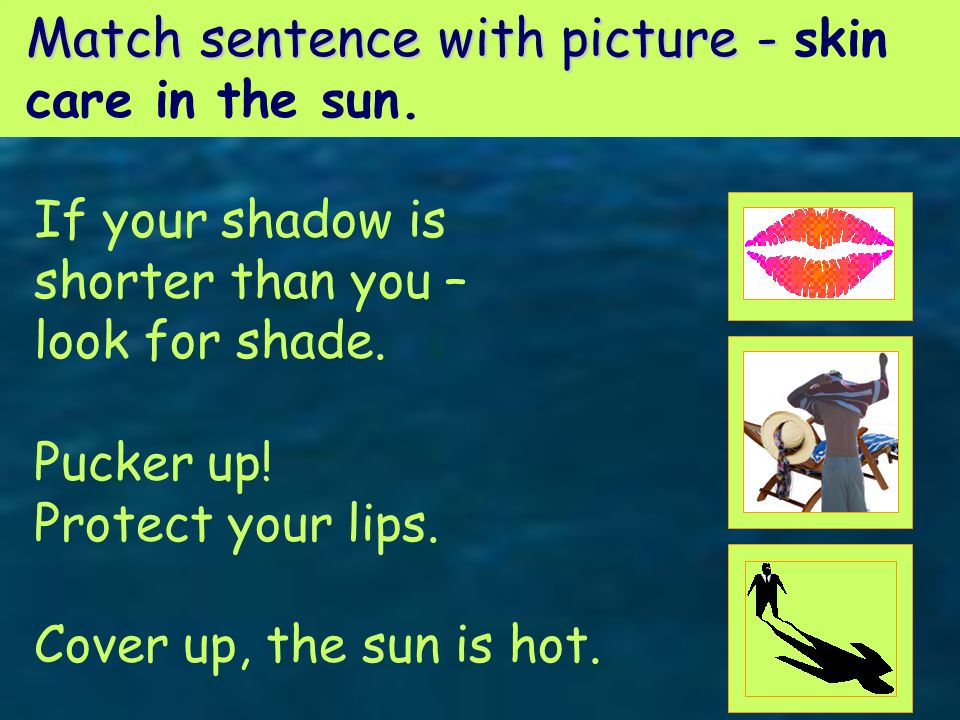 Match sentence with picture - skin care in the sun.

If your shadow is shorter than you – look for shade.

Pucker up!
Protect your lips.

Cover up, the sun is hot.